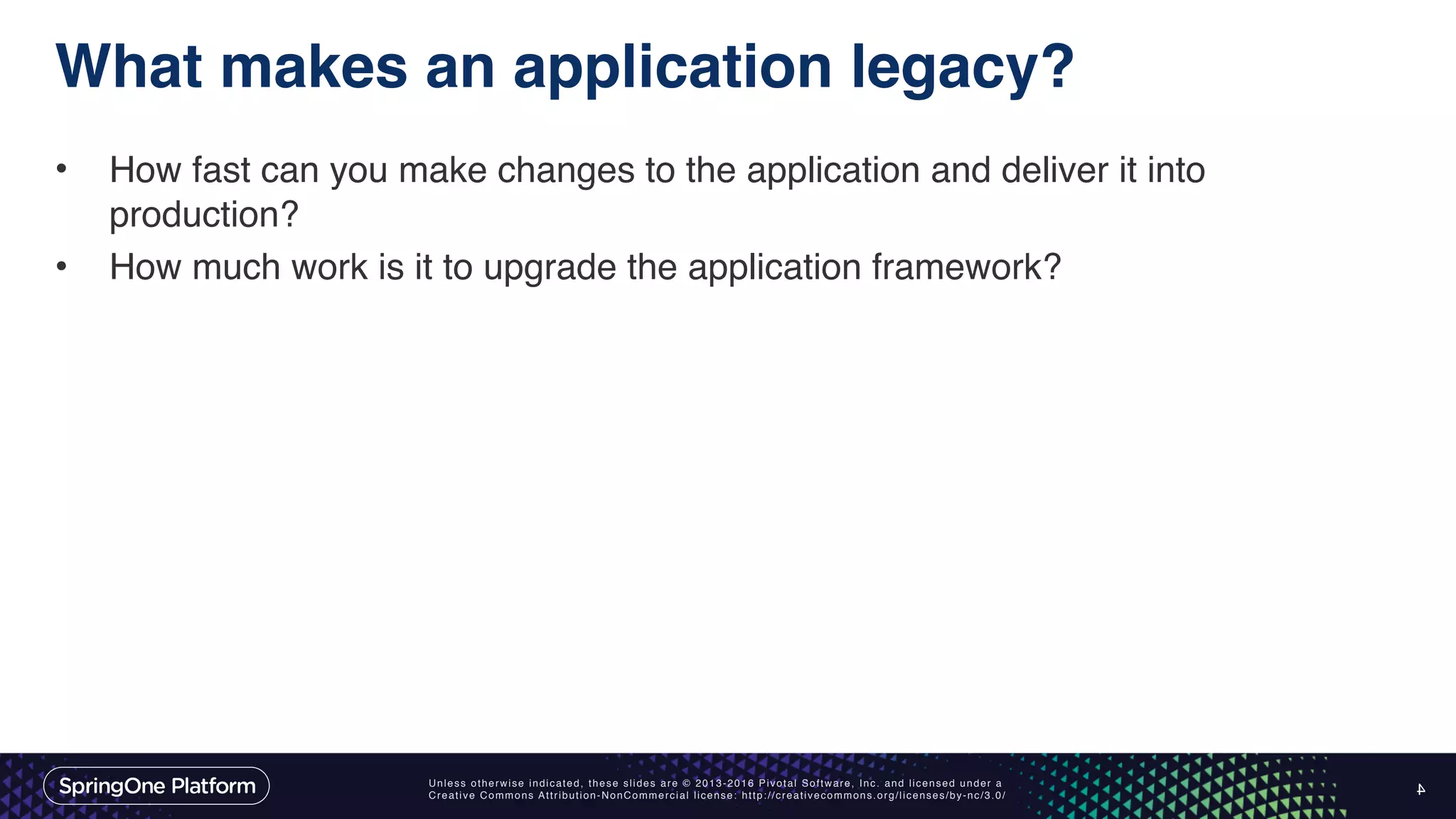 What makes an application legacy?

• How fast can you make changes to the application and deliver it into production?
• How much work is it to upgrade the application framework?

SpringOne Platform

Unless otherwise indicated, these slides are © 2013-2016 Pivotal Software, Inc. and licensed under a Creative Commons Attribution-NonCommercial license: http://creativecommons.org/licenses/by-nc/3.0/

4